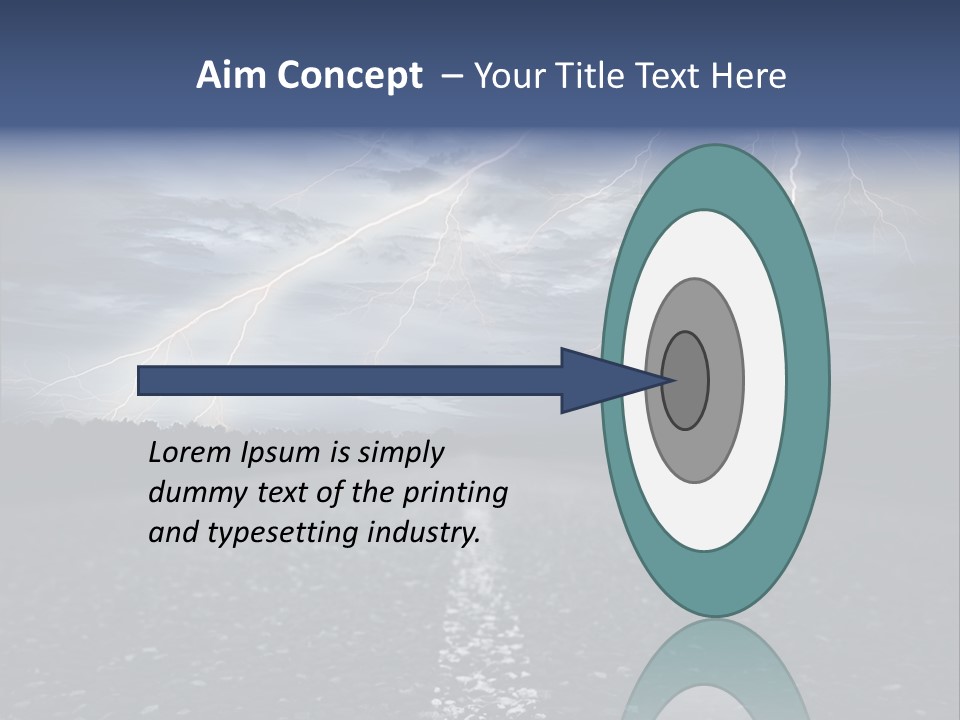 Aim Concept – Your Title Text Here

Lorem Ipsum is simply dummy text of the printing and typesetting industry.